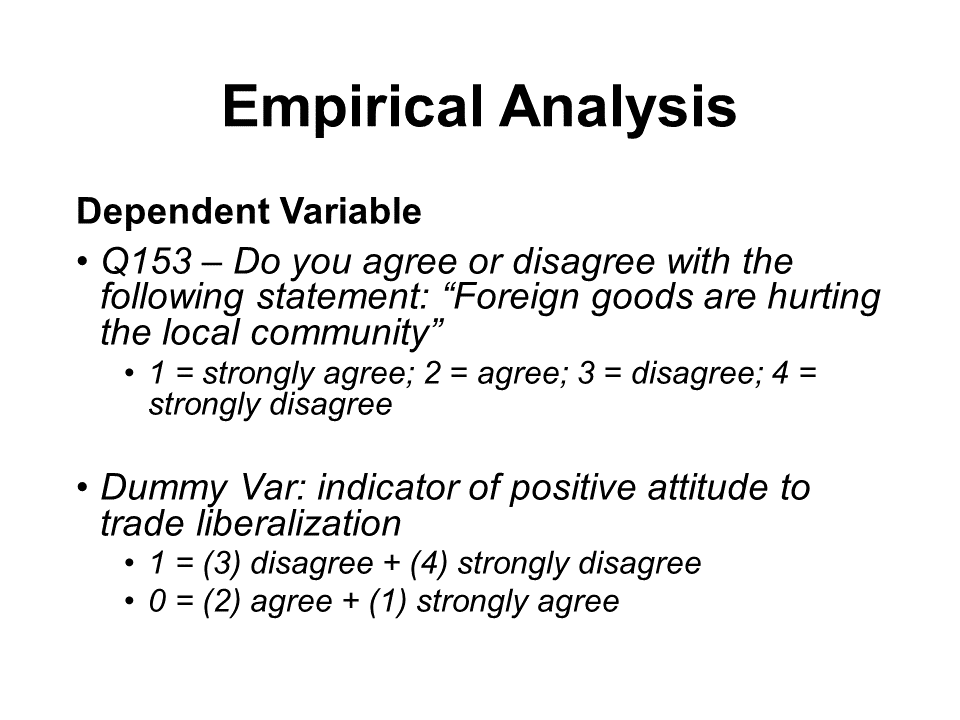 Empirical Analysis

Dependent Variable

• Q153 – Do you agree or disagree with the following statement: “Foreign goods are hurting the local community”
  • 1 = strongly agree; 2 = agree; 3 = disagree; 4 = strongly disagree

• Dummy Var: indicator of positive attitude to trade liberalization
  • 1 = (3) disagree + (4) strongly disagree
  • 0 = (2) agree + (1) strongly agree